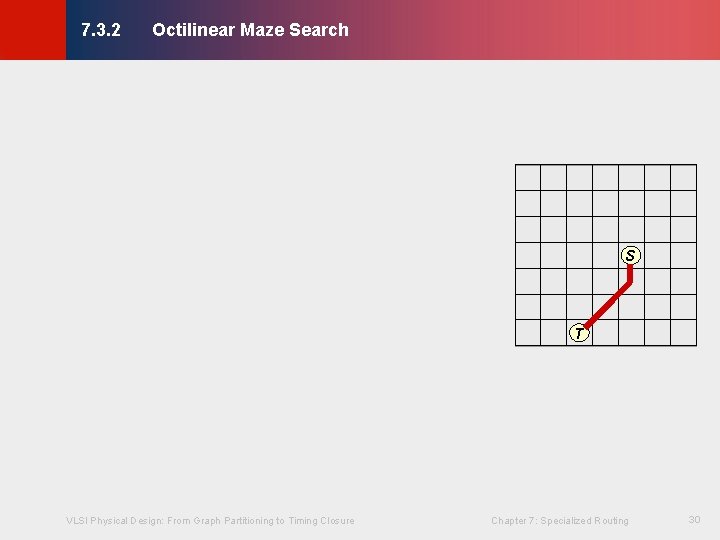 7.3.2 Octilinear Maze Search

S

T

VLSI Physical Design: From Graph Partitioning to Timing Closure

Chapter 7: Specialized Routing

30